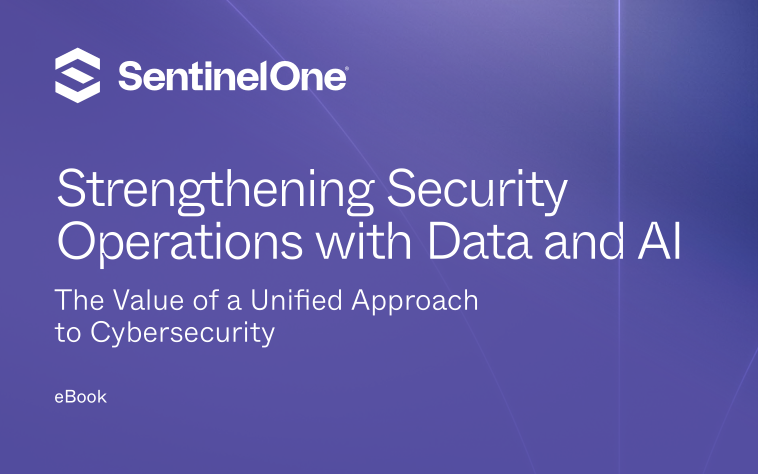 SentinelOne®

Strengthening Security Operations with Data and AI

The Value of a Unified Approach to Cybersecurity

eBook